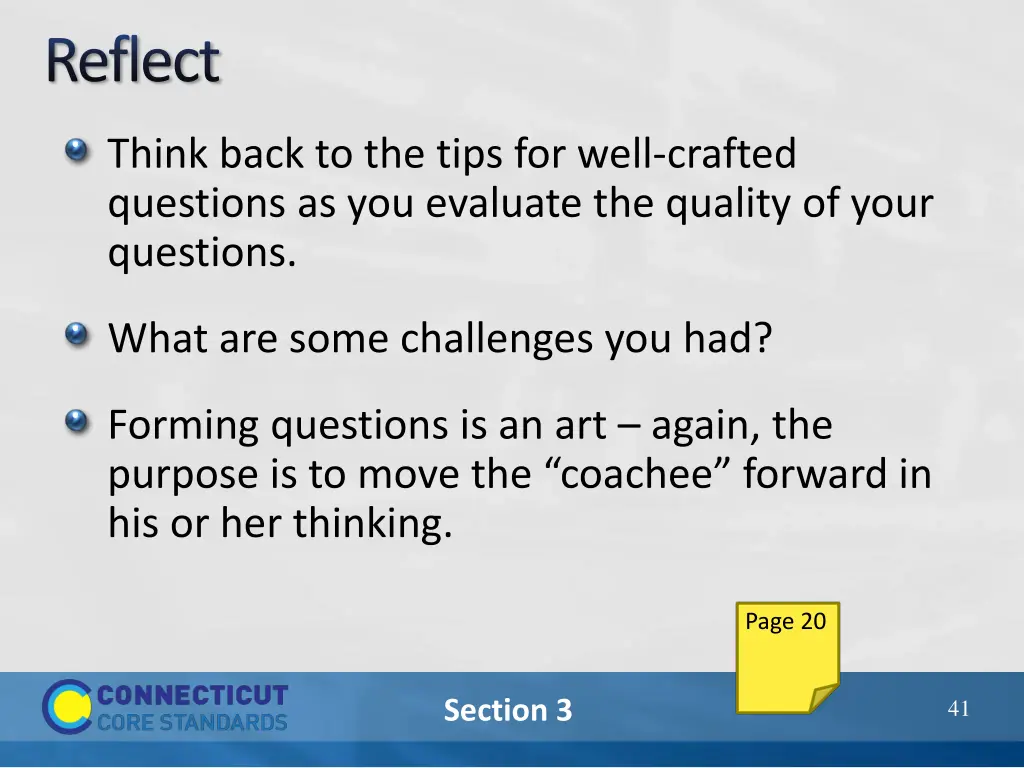 Reflect

Think back to the tips for well-crafted questions as you evaluate the quality of your questions.

What are some challenges you had?

Forming questions is an art – again, the purpose is to move the “coachee” forward in his or her thinking.

Page 20

CONNECTICUT CORE STANDARDS

Section 3

41